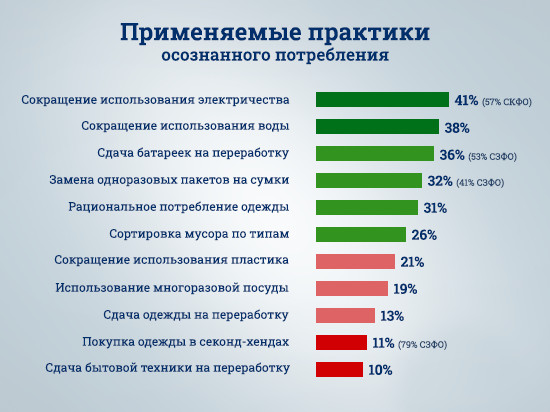 Применяемые практики
осознанного потребления

Сокращение использования электричества 41% (57% СКФО)
Сокращение использования воды 38%
Сдача батареек на переработку 36% (53% СЗФО)
Замена одноразовых пакетов на сумки 32% (41% СЗФО)
Рациональное потребление одежды 31%
Сортировка мусора по типам 26%
Сокращение использования пластика 21%
Использование многоразовой посуды 19%
Сдача одежды на переработку 13%
Покупка одежды в секонд-хендах 11% (79% СЗФО)
Сдача бытовой техники на переработку 10%